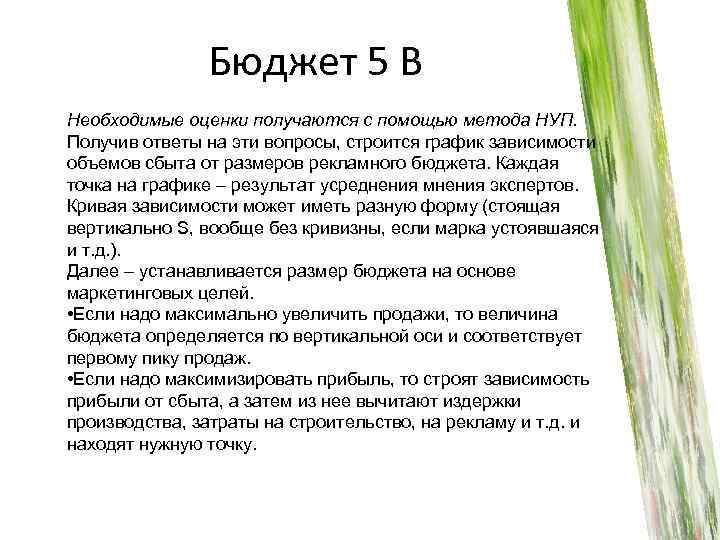 Бюджет 5 В

Необходимые оценки получаются с помощью метода НУП.
Получив ответы на эти вопросы, строится график зависимости объемов сбыта от размеров рекламного бюджета. Каждая точка на графике – результат усреднения мнения экспертов. Кривая зависимости может иметь разную форму (стоящая вертикально S, вообще без кривизны, если марка устоявшаяся и т.д.).
Далее – устанавливается размер бюджета на основе маркетинговых целей.
•Если надо максимально увеличить продажи, то величина бюджета определяется по вертикальной оси и соответствует первому пику продаж.
•Если надо максимизировать прибыль, то строят зависимость прибыли от сбыта, а затем из нее вычитают издержки производства, затраты на строительство, на рекламу и т.д. и находят нужную точку.